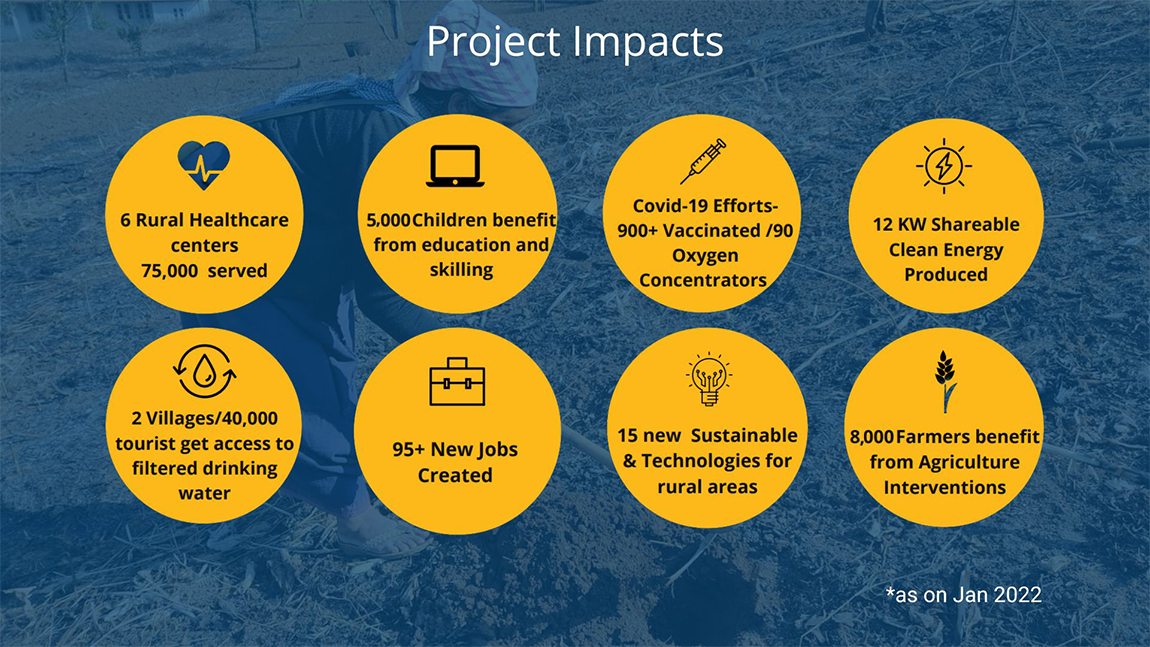 Project Impacts

6 Rural Healthcare centers 75,000 served

5,000 Children benefit from education and skilling

Covid-19 Efforts- 900+ Vaccinated /90 Oxygen Concentrators

12 KW Shareable Clean Energy Produced

2 Villages/40,000 tourist get access to filtered drinking water

95+ New Jobs Created

15 new Sustainable & Technologies for rural areas

8,000 Farmers benefit from Agriculture Interventions

*as on Jan 2022